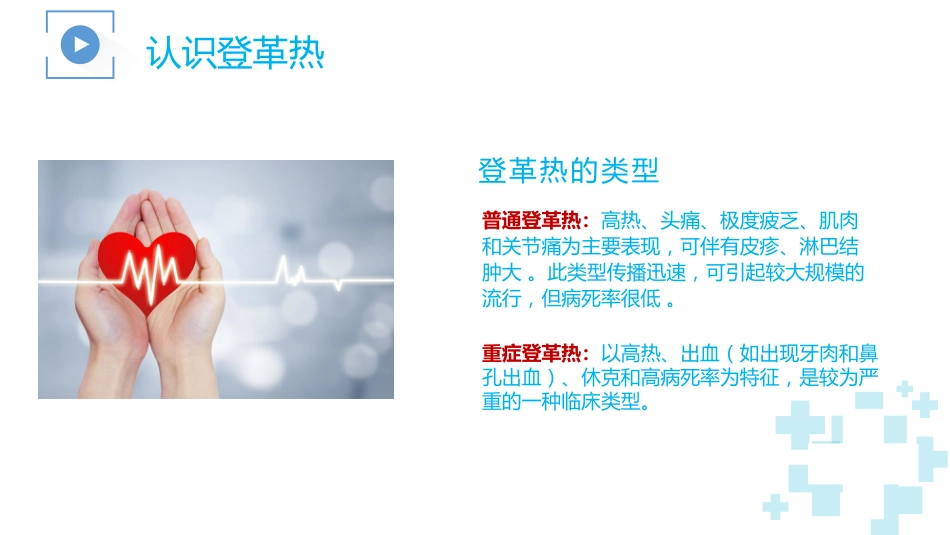 认识登革热

登革热的类型

普通登革热：高热、头痛、极度疲乏、肌肉和关节痛为主要表现，可伴有皮疹、淋巴结肿大 。此类型传播迅速，可引起较大规模的流行，但病死率很低 。

重症登革热：以高热、出血（如出现牙肉和鼻孔出血）、休克和高病死率为特征，是较为严重的一种临床类型。